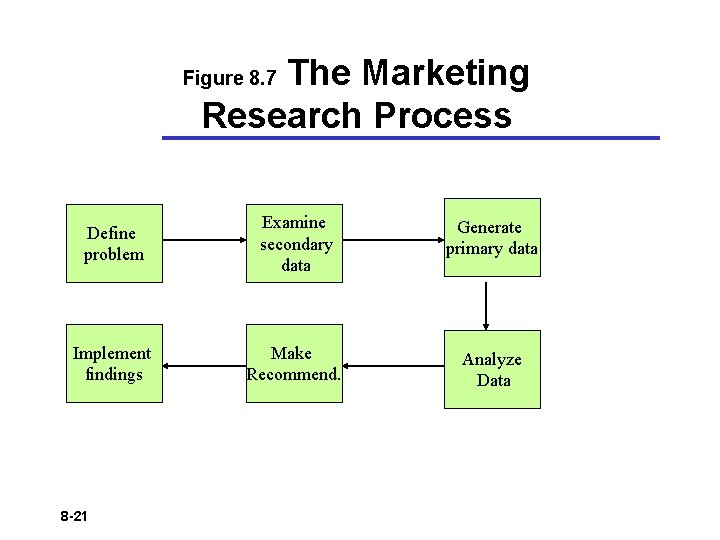 Figure 8.7 The Marketing Research Process

Define problem

Examine secondary data

Generate primary data

Analyze Data

Make Recommend.

Implement findings

8-21